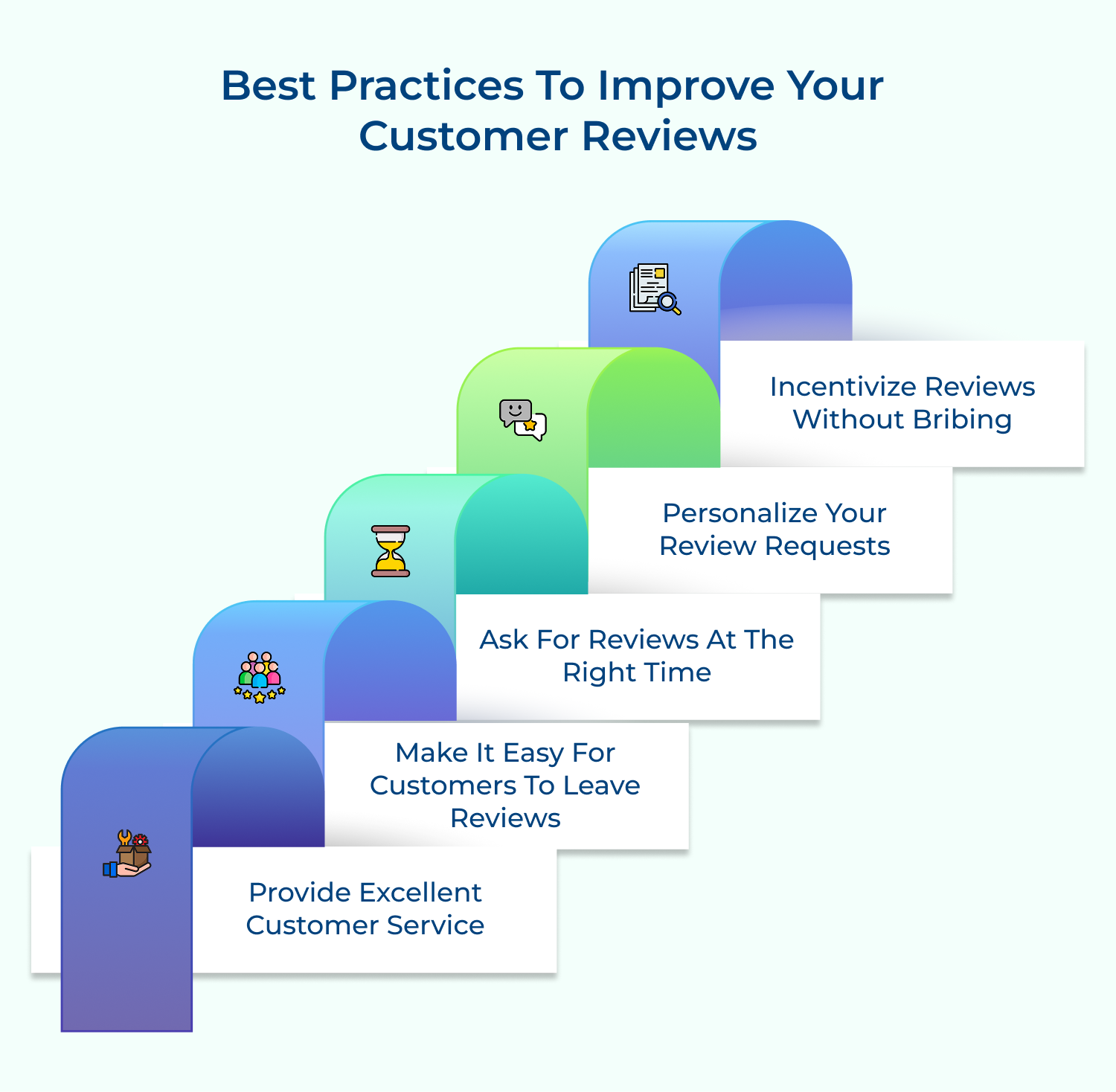 Best Practices To Improve Your Customer Reviews

Incentivize Reviews Without Bribing

Personalize Your Review Requests

Ask For Reviews At The Right Time

Make It Easy For Customers To Leave Reviews

Provide Excellent Customer Service